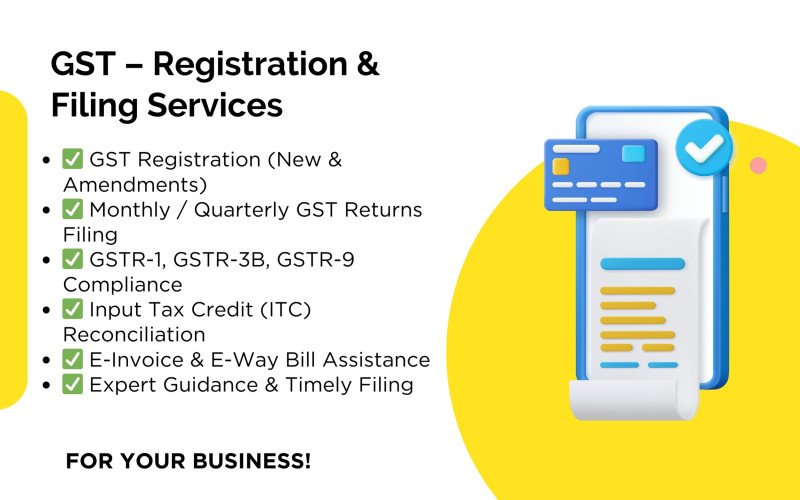 GST – Registration & Filing Services

- ✅ GST Registration (New & Amendments)
- ✅ Monthly / Quarterly GST Returns Filing
- ✅ GSTR-1, GSTR-3B, GSTR-9 Compliance
- ✅ Input Tax Credit (ITC) Reconciliation
- ✅ E-Invoice & E-Way Bill Assistance
- ✅ Expert Guidance & Timely Filing

FOR YOUR BUSINESS!